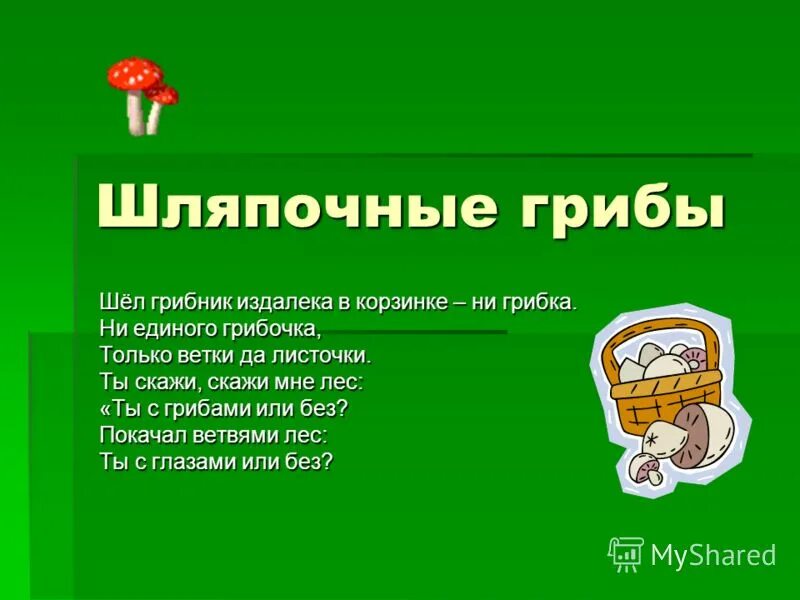 Шляпочные грибы

Шёл грибник издалека в корзинке – ни грибка.
Ни единого грибочка,
Только ветки да листочки.
Ты скажи, скажи мне лес:
«Ты с грибами или без?
Покачал ветвями лес:
Ты с глазами или без?

MyShared